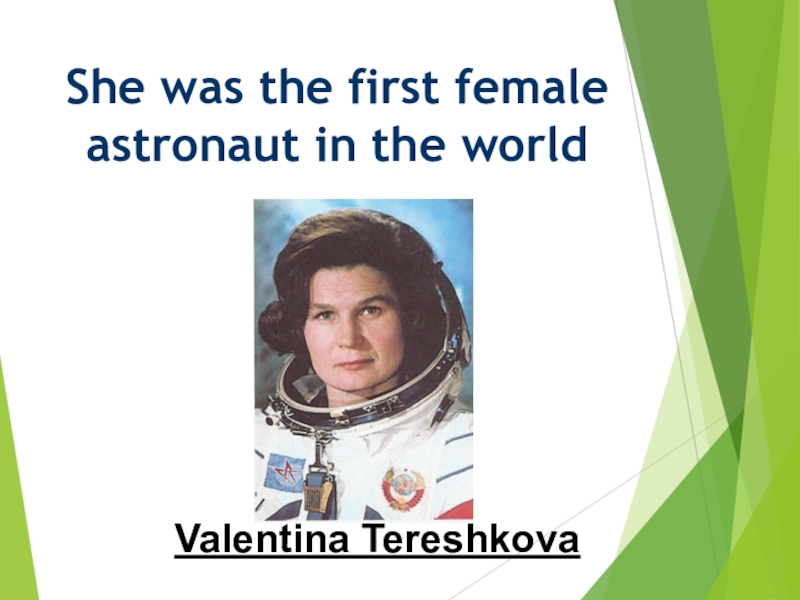 She was the first female astronaut in the world

Valentina Tereshkova